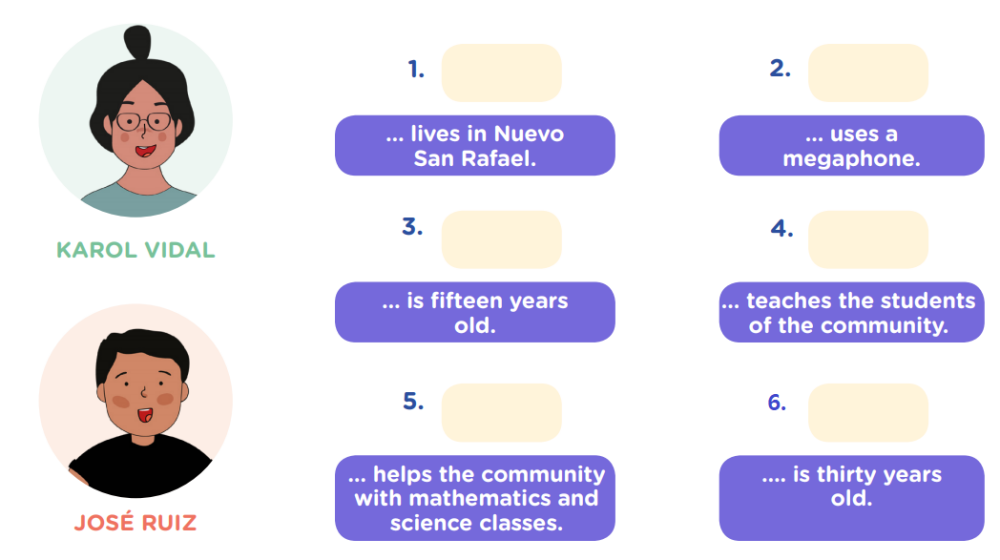 KAROL VIDAL

JOSÉ RUIZ

1.

... lives in Nuevo San Rafael.

2.

... uses a megaphone.

3.

... is fifteen years old.

4.

... teaches the students of the community.

5.

... helps the community with mathematics and science classes.

6.

.... is thirty years old.